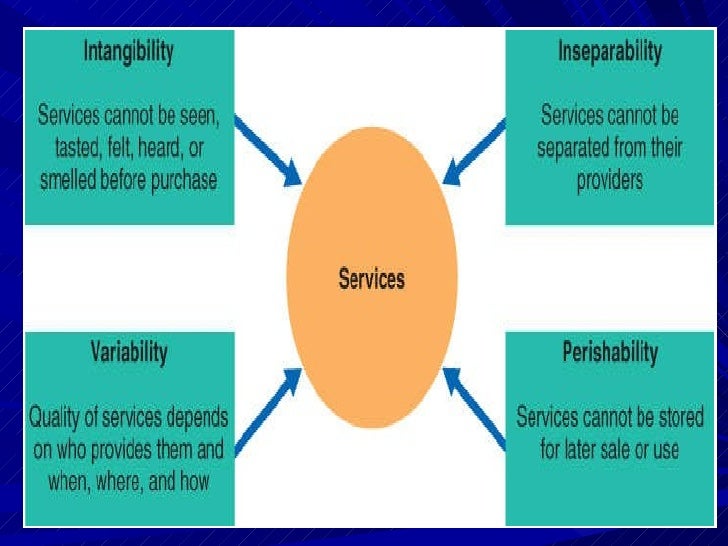 Intangibility

Services cannot be seen, tasted, felt, heard, or smelled before purchase

Inseparability

Services cannot be separated from their providers

Services

Variability

Quality of services depends on who provides them and when, where, and how

Perishability

Services cannot be stored for later sale or use